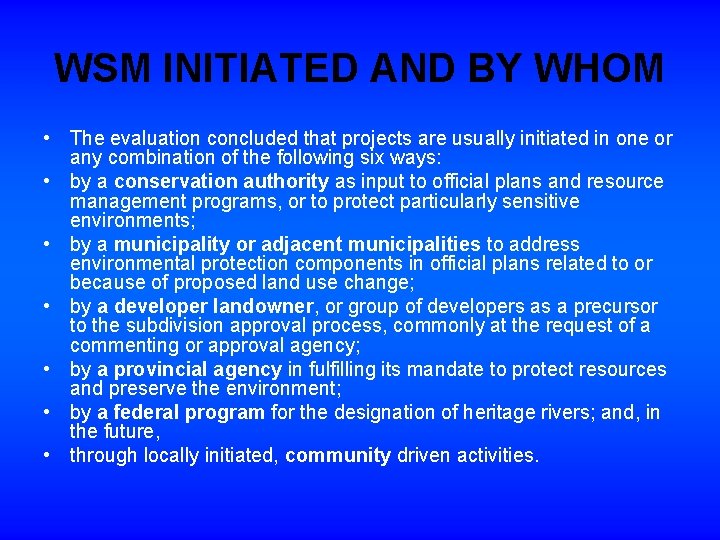 WSM INITIATED AND BY WHOM

• The evaluation concluded that projects are usually initiated in one or any combination of the following six ways:
• by a conservation authority as input to official plans and resource management programs, or to protect particularly sensitive environments;
• by a municipality or adjacent municipalities to address environmental protection components in official plans related to or because of proposed land use change;
• by a developer landowner, or group of developers as a precursor to the subdivision approval process, commonly at the request of a commenting or approval agency;
• by a provincial agency in fulfilling its mandate to protect resources and preserve the environment;
• by a federal program for the designation of heritage rivers; and, in the future,
• through locally initiated, community driven activities.